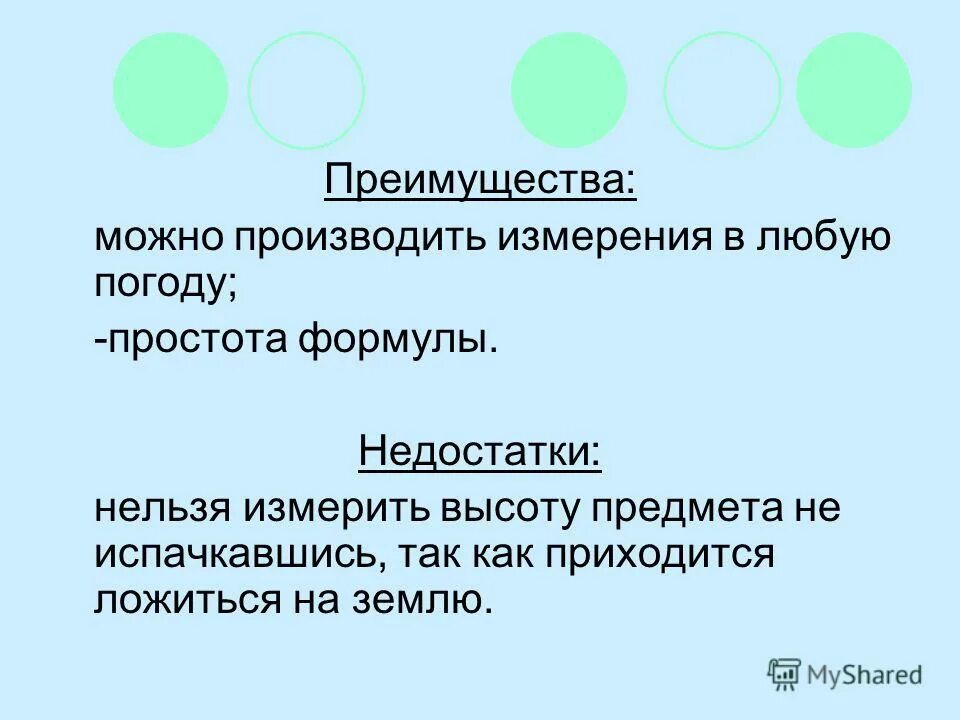 Преимущества:

можно производить измерения в любую погоду;

-простота формулы.

Недостатки:

нельзя измерить высоту предмета не испачкавшись, так как приходится ложиться на землю.

MyShared